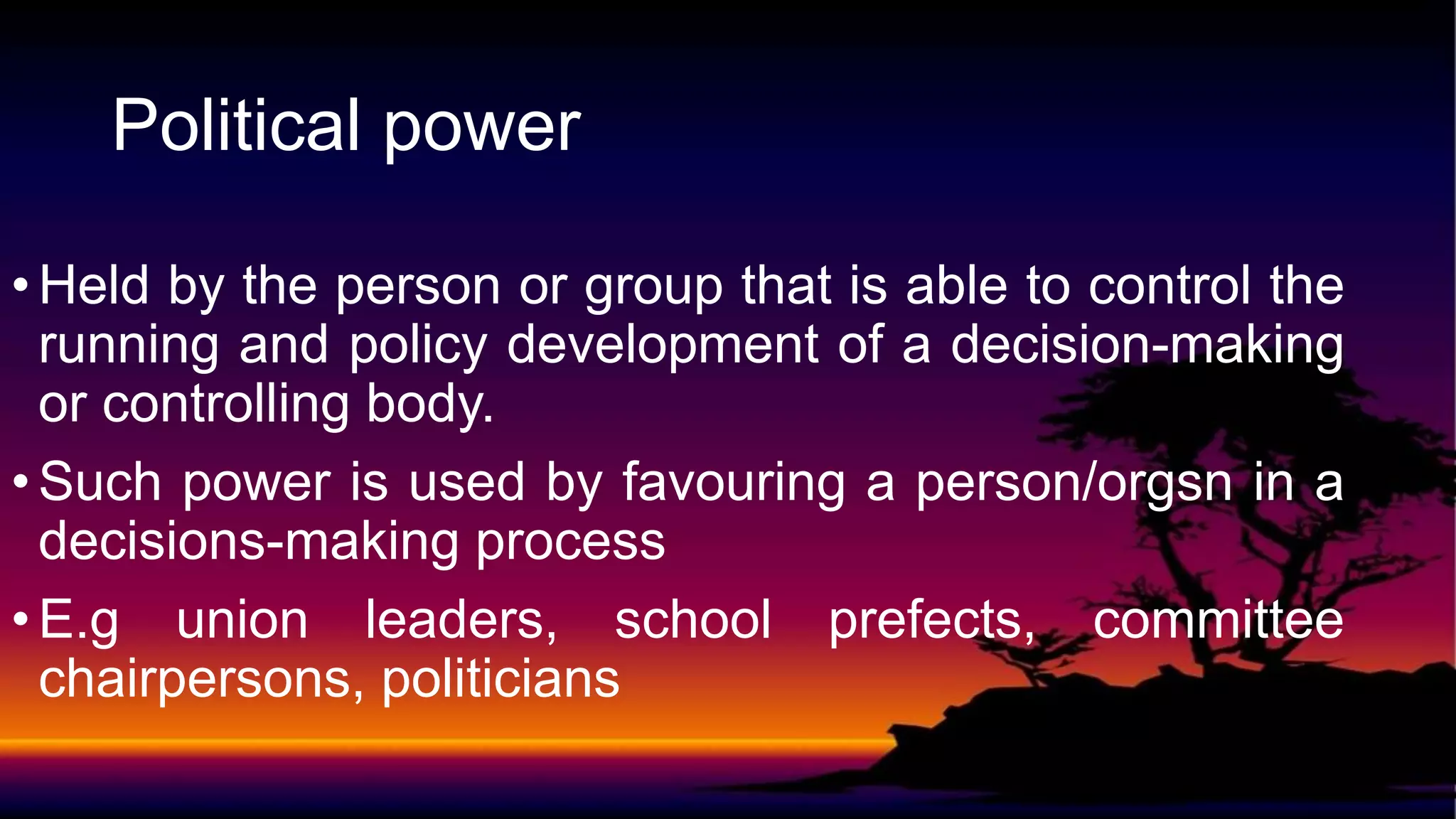 Political power

• Held by the person or group that is able to control the running and policy development of a decision-making or controlling body.

• Such power is used by favouring a person/orgsn in a decisions-making process

• E.g union leaders, school prefects, committee chairpersons, politicians